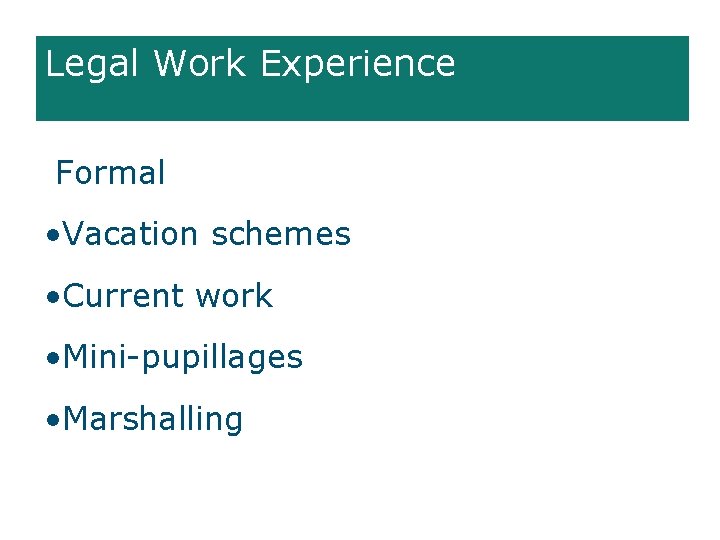 Legal Work Experience

Formal

•Vacation schemes

•Current work

•Mini-pupillages

•Marshalling